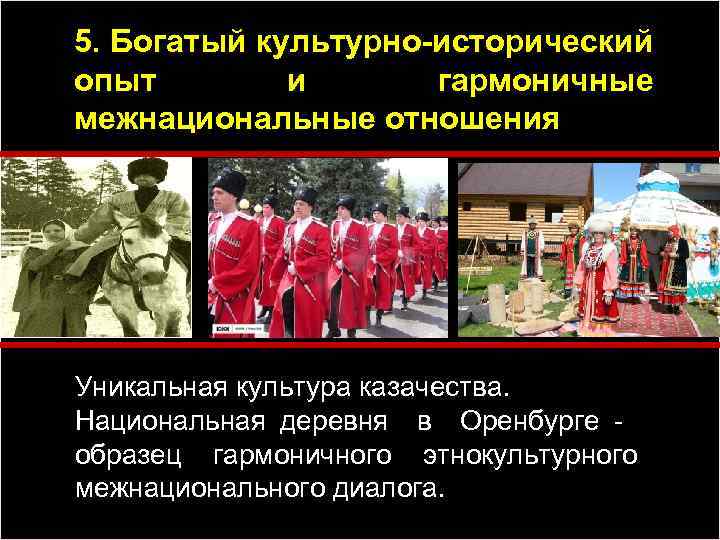 5. Богатый культурно-исторический опыт и гармоничные межнациональные отношения

Уникальная культура казачества. Национальная деревня в Оренбурге - образец гармоничного этнокультурного межнационального диалога.